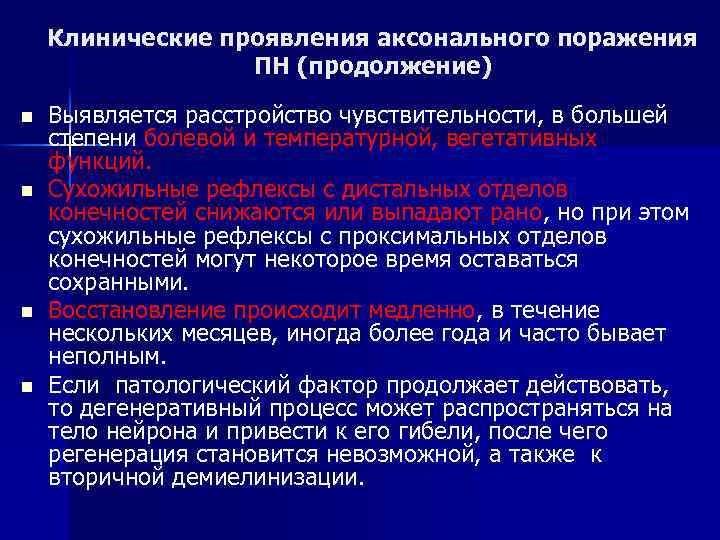 Клинические проявления аксонального поражения ПН (продолжение)

■ Выявляется расстройство чувствительности, в большей степени болевой и температурной, вегетативных функций.

■ Сухожильные рефлексы с дистальных отделов конечностей снижаются или выпадают рано, но при этом сухожильные рефлексы с проксимальных отделов конечностей могут некоторое время оставаться сохранными.

■ Восстановление происходит медленно, в течение нескольких месяцев, иногда более года и часто бывает неполным.

■ Если патологический фактор продолжает действовать, то дегенеративный процесс может распространяться на тело нейрона и привести к его гибели, после чего регенерация становится невозможной, а также к вторичной демиелинизации.